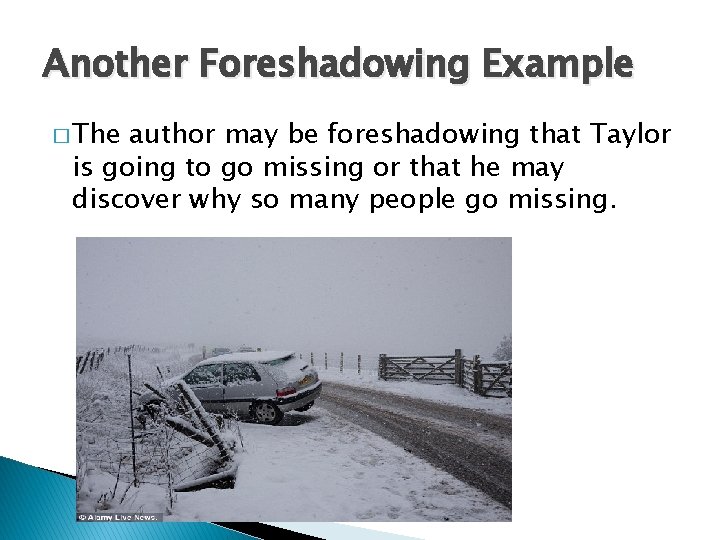 Another Foreshadowing Example

□ The author may be foreshadowing that Taylor is going to go missing or that he may discover why so many people go missing.

© Alamy Live News.